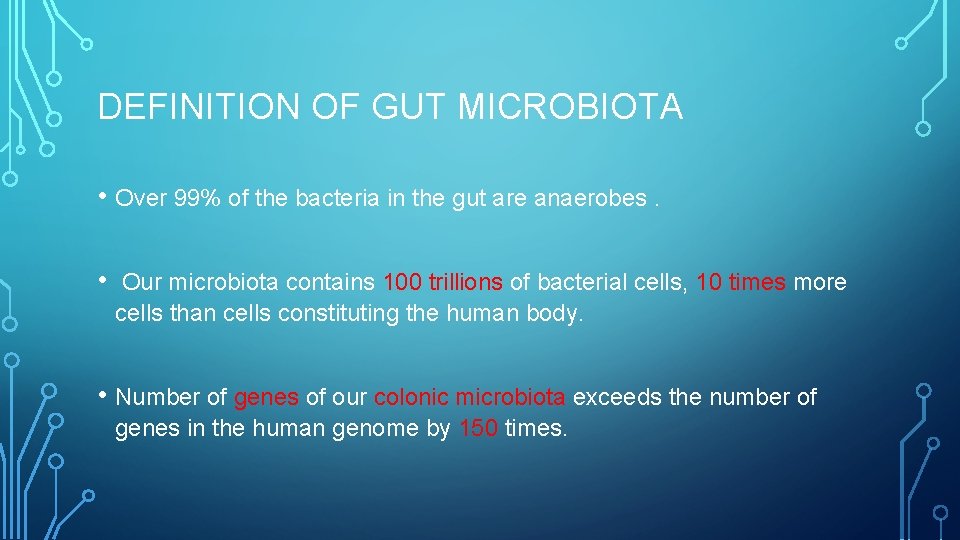 DEFINITION OF GUT MICROBIOTA

• Over 99% of the bacteria in the gut are anaerobes .

• Our microbiota contains 100 trillions of bacterial cells, 10 times more cells than cells constituting the human body.

• Number of genes of our colonic microbiota exceeds the number of genes in the human genome by 150 times.